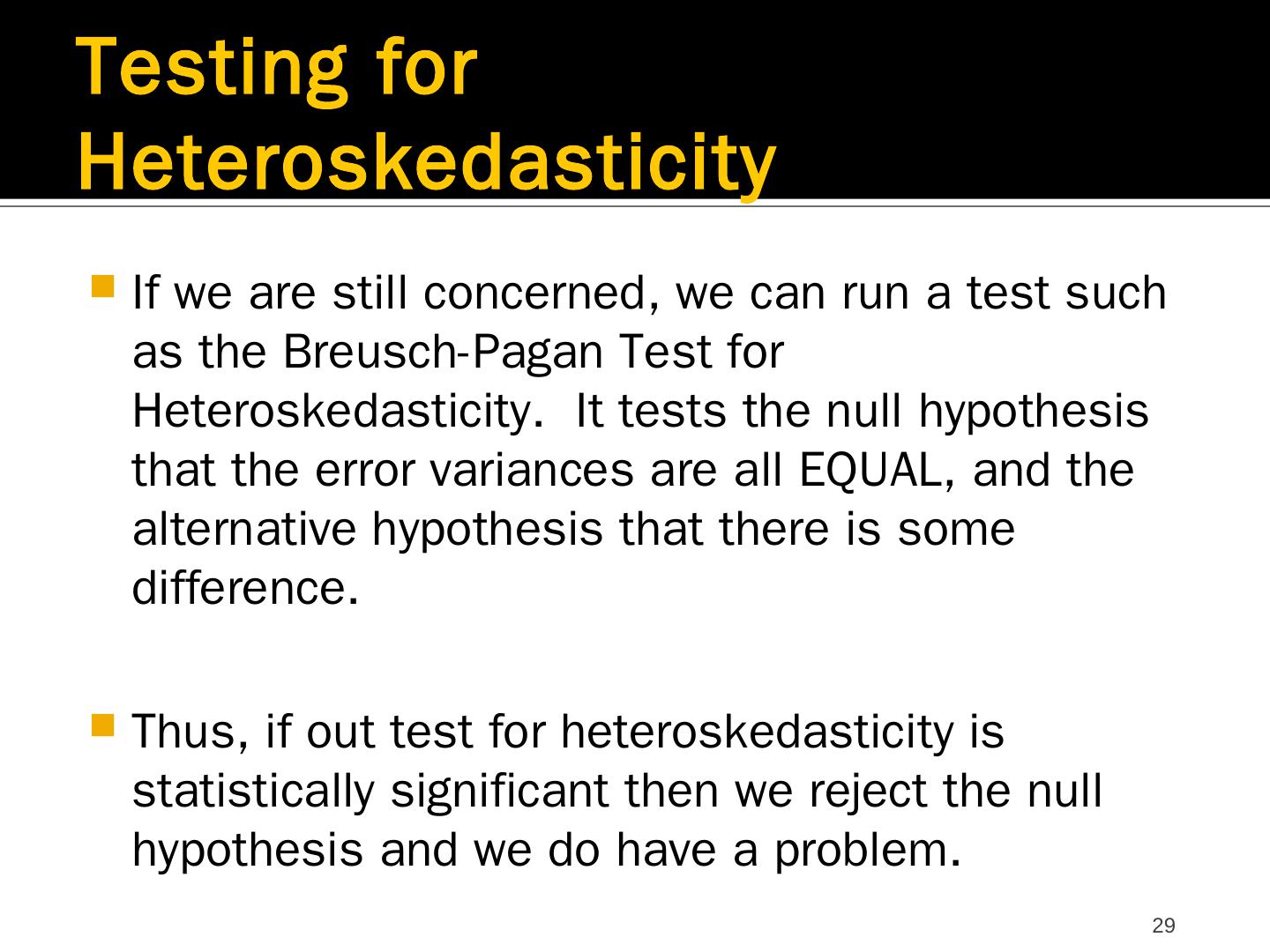 Testing for Heteroskedasticity

If we are still concerned, we can run a test such as the Breusch-Pagan Test for Heteroskedasticity.  It tests the null hypothesis that the error variances are all EQUAL, and the alternative hypothesis that there is some difference.

Thus, if out test for heteroskedasticity is statistically significant then we reject the null hypothesis and we do have a problem.

29